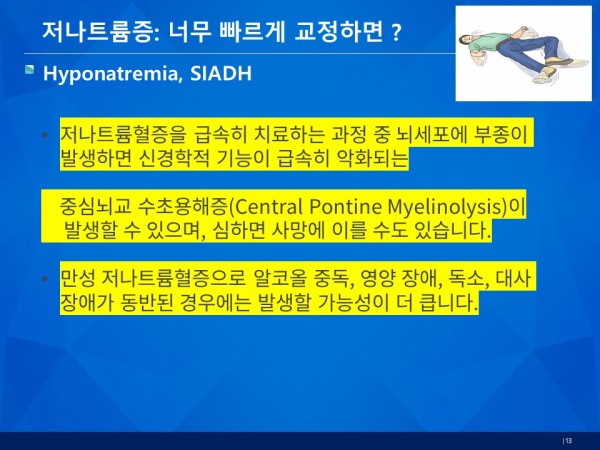 저나트륨증: 너무 빠르게 교정하면 ?

Hyponatremia, SIADH

• 저나트륨혈증을 급속히 치료하는 과정 중 뇌세포에 부종이 발생하면 신경학적 기능이 급속히 악화되는

중심뇌교 수초용해증(Central Pontine Myelinolysis)이 발생할 수 있으며, 심하면 사망에 이를 수도 있습니다.

• 만성 저나트륨혈증으로 알코올 중독, 영양 장애, 독소, 대사 장애가 동반된 경우에는 발생할 가능성이 더 큽니다.

| 13